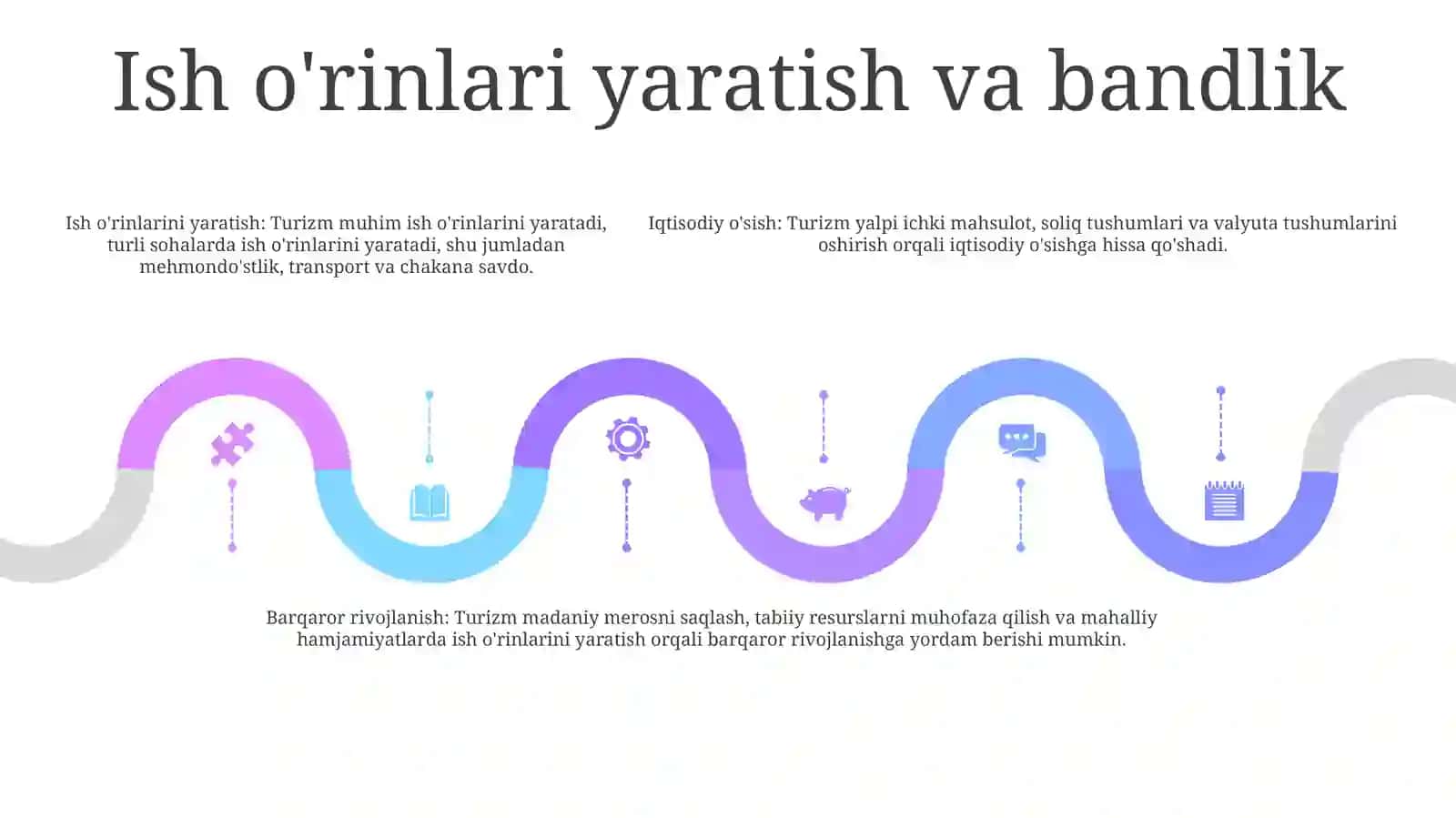 Ish o'rinlari yaratish va bandlik

Ish o'rinlarini yaratish: Turizm muhim ish o'rinlarini yaratadi, turli sohalarda ish o'rinlarini yaratadi, shu jumladan mehmondo'stlik, transport va chakana savdo.

Iqtisodiy o'sish: Turizm yalpi ichki mahsulot, soliq tushumlari va valyuta tushumlarini oshirish orqali iqtisodiy o'sishga hissa qo'shadi.

Barqaror rivojlanish: Turizm madaniy merosni saqlash, tabiiy resurslarni muhofaza qilish va mahalliy hamjamiyatlarda ish o'rinlarini yaratish orqali barqaror rivojlanishga yordam berishi mumkin.